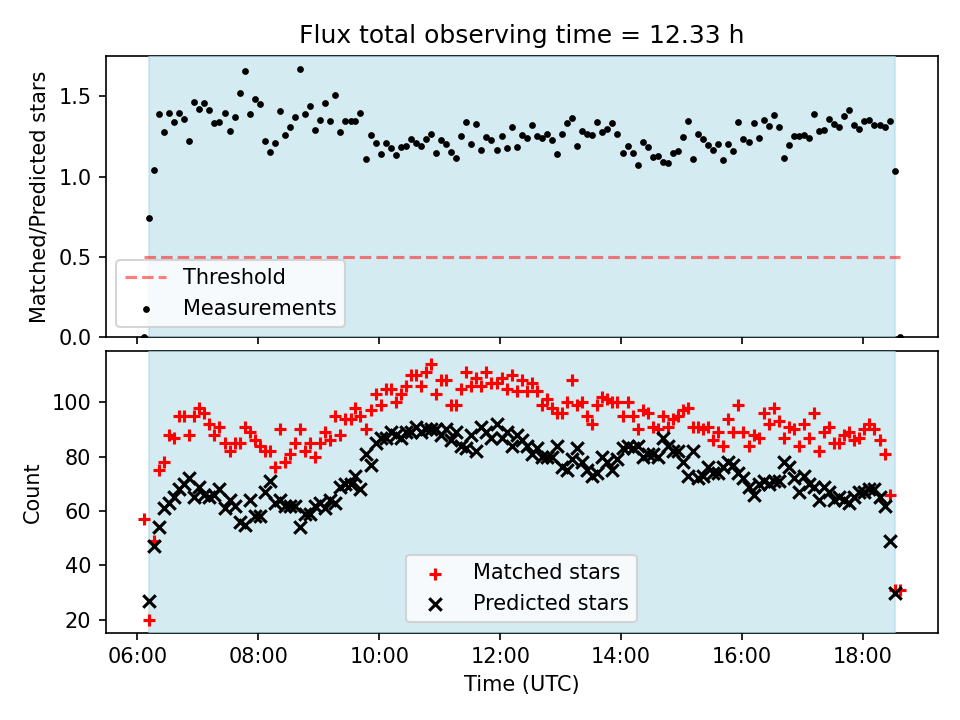 Flux total observing time = 12.33 h

Matched/Predicted stars

1.5
1.0
0.5
0.0

Threshold
Measurements

Count

100
80
60
40
20

Matched stars
Predicted stars

06:00
08:00
10:00
12:00
14:00
16:00
18:00

Time (UTC)